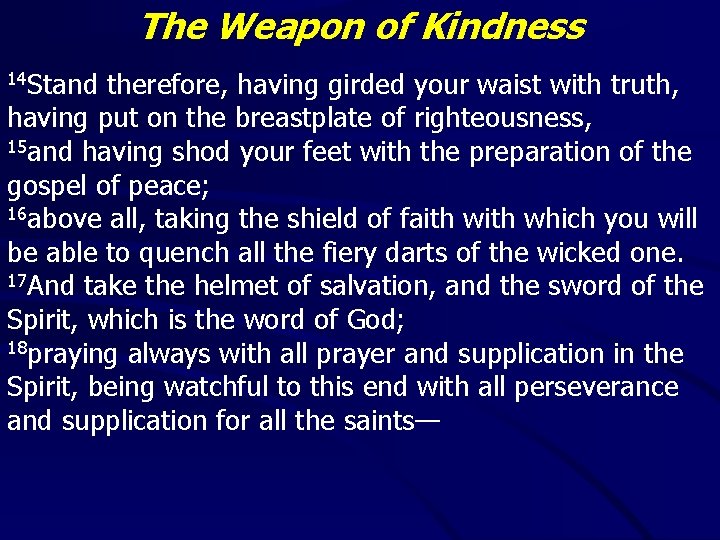 The Weapon of Kindness

$^{14}$Stand therefore, having girded your waist with truth, having put on the breastplate of righteousness,
$^{15}$and having shod your feet with the preparation of the gospel of peace;
$^{16}$above all, taking the shield of faith with which you will be able to quench all the fiery darts of the wicked one.
$^{17}$And take the helmet of salvation, and the sword of the Spirit, which is the word of God;
$^{18}$praying always with all prayer and supplication in the Spirit, being watchful to this end with all perseverance and supplication for all the saints—